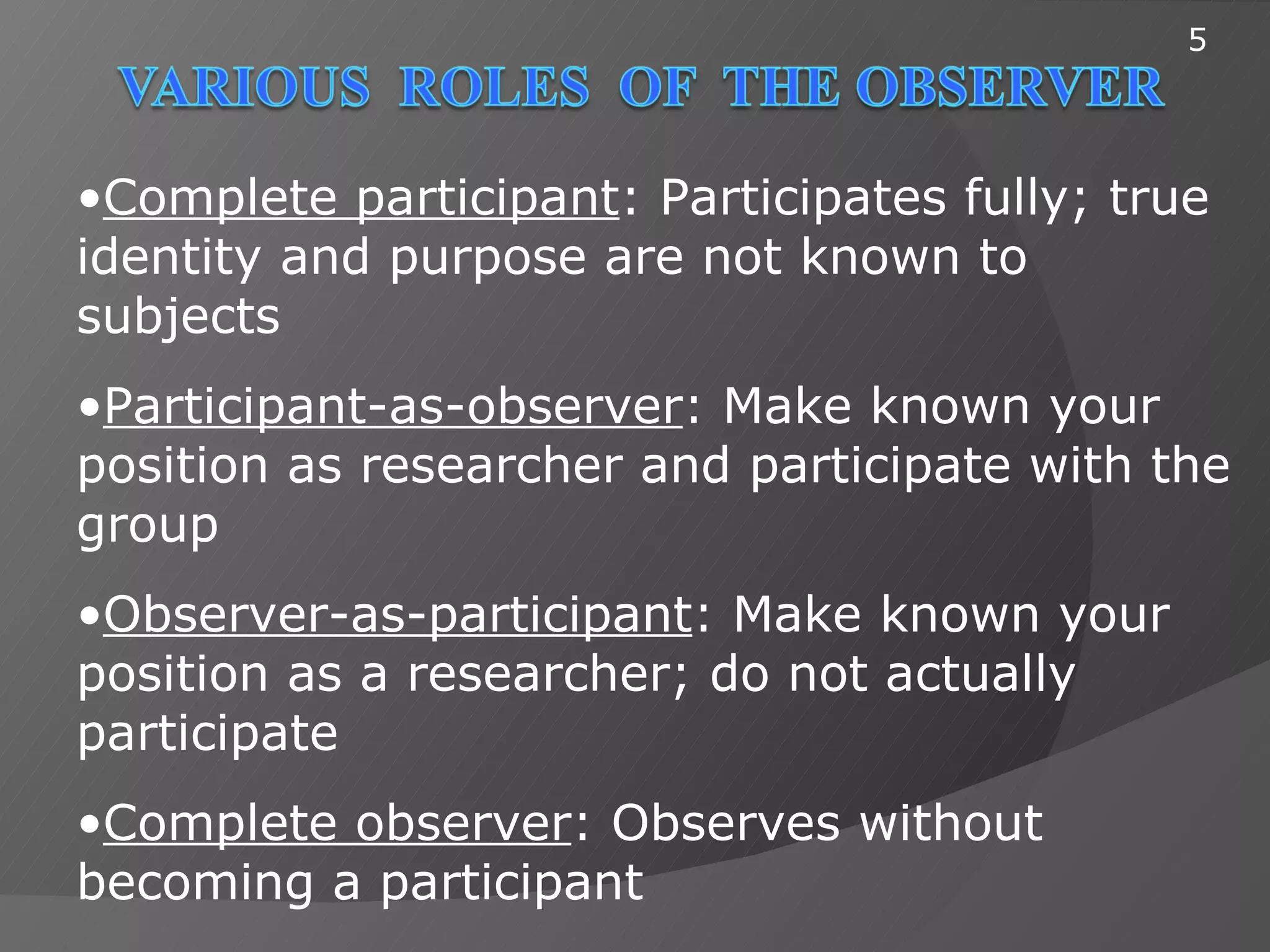 5

VARIOUS ROLES OF THE OBSERVER

•Complete participant: Participates fully; true identity and purpose are not known to subjects

•Participant-as-observer: Make known your position as researcher and participate with the group

•Observer-as-participant: Make known your position as a researcher; do not actually participate

•Complete observer: Observes without becoming a participant